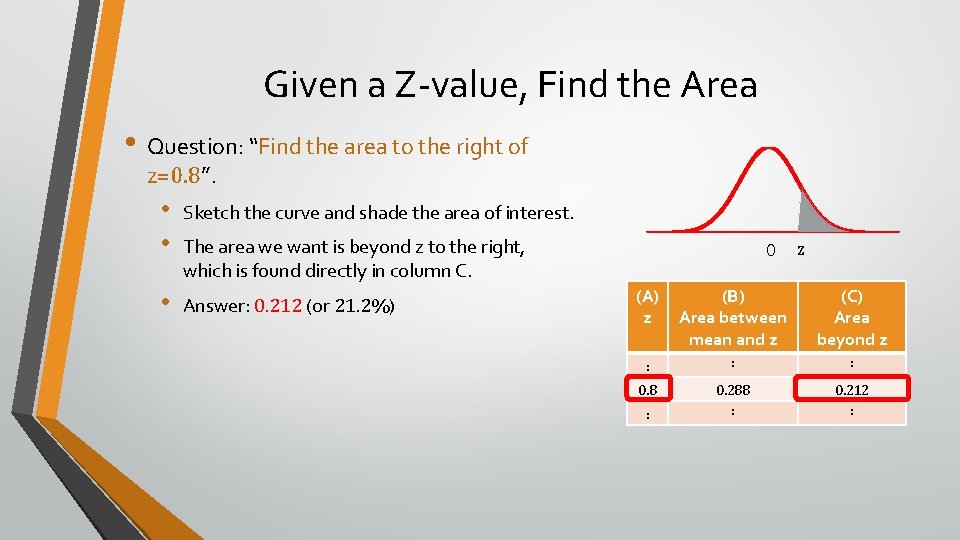 Given a Z-value, Find the Area

• Question: "Find the area to the right of z=0.8".

• Sketch the curve and shade the area of interest.

• The area we want is beyond z to the right, which is found directly in column C.

• Answer: 0.212 (or 21.2%)

0 z

| (A) z | (B) Area between mean and z | (C) Area beyond z |
|---|---|---|
| : | : | : |
| 0.8 | 0.288 | 0.212 |
| : | : | : |